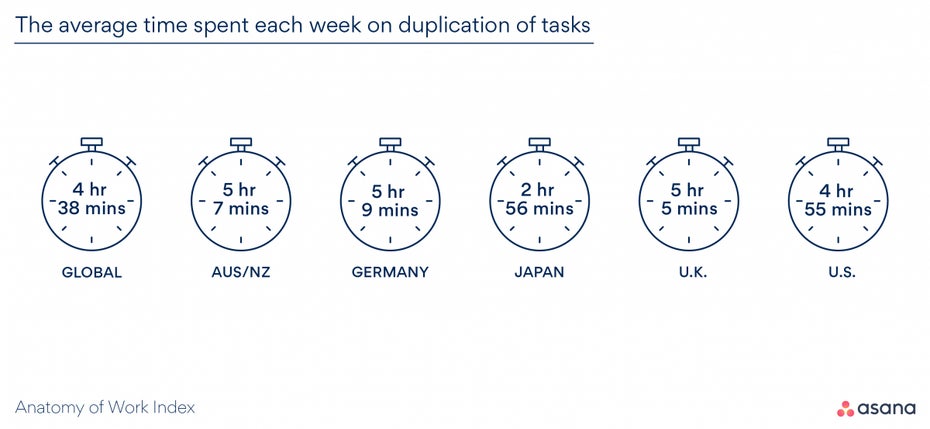 The average time spent each week on duplication of tasks

4 hr 38 mins
GLOBAL

5 hr 7 mins
AUS/NZ

5 hr 9 mins
GERMANY

2 hr 56 mins
JAPAN

5 hr 5 mins
U.K.

4 hr 55 mins
U.S.

Anatomy of Work Index

asana